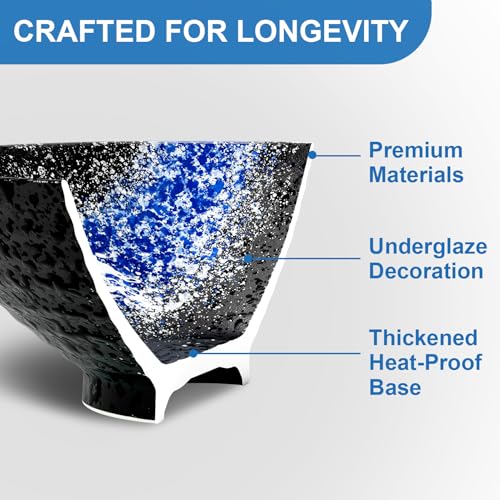 CRAFTED FOR LONGEVITY

Premium Materials

Underglaze Decoration

Thickened Heat-Proof Base